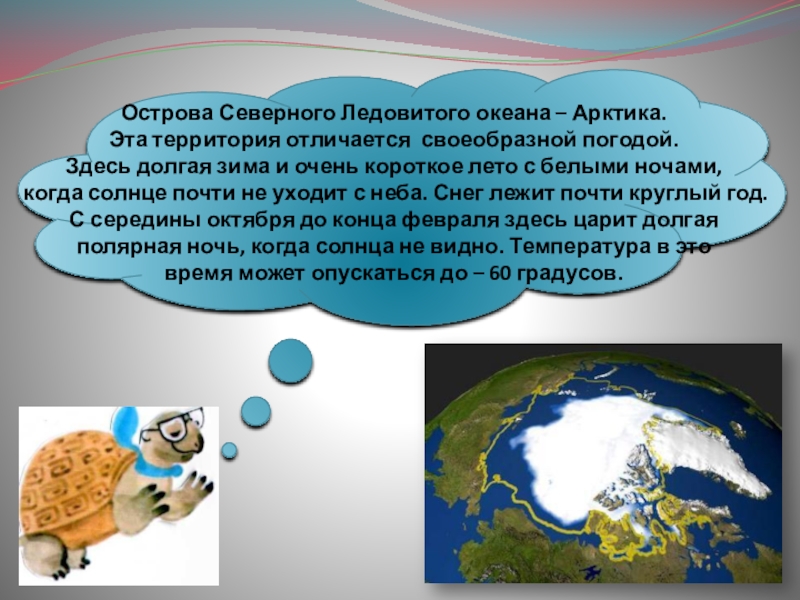 Острова Северного Ледовитого океана – Арктика. Эта территория отличается своеобразной погодой. Здесь долгая зима и очень короткое лето с белыми ночами, когда солнце почти не уходит с неба. Снег лежит почти круглый год. С середины октября до конца февраля здесь царит долгая полярная ночь, когда солнца не видно. Температура в это время может опускаться до – 60 градусов.